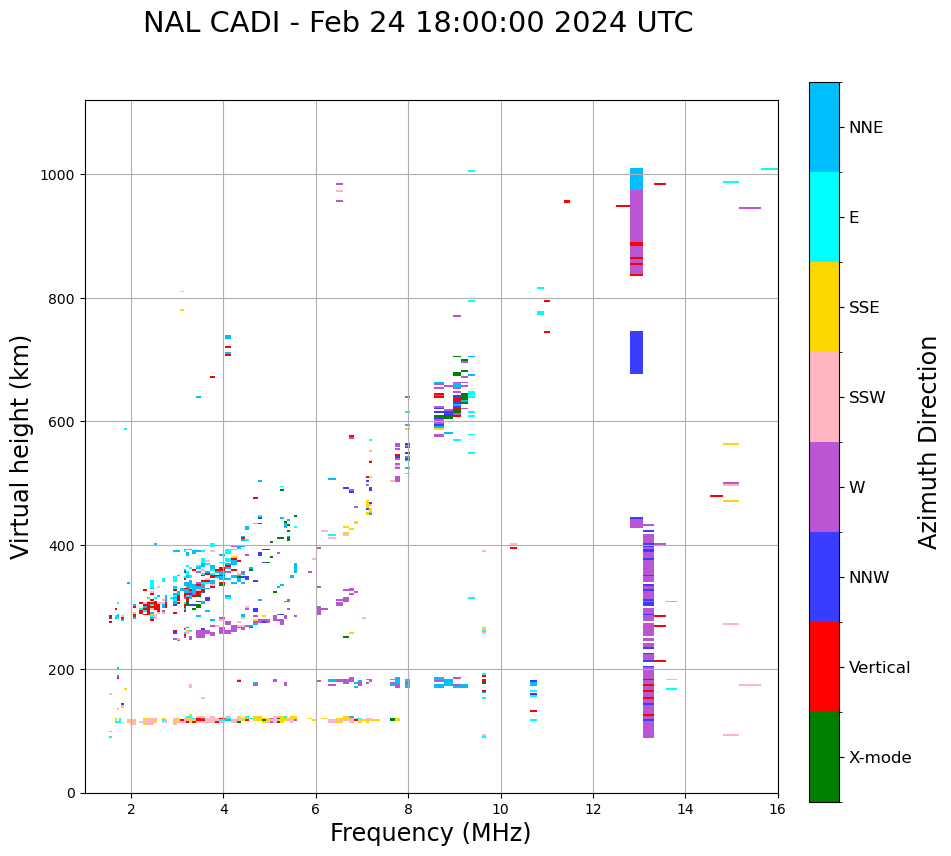 NAL CADI - Feb 24 18:00:00 2024 UTC

Virtual height (km)

1000
800
600
400
200
0

2
4
6
8
10
12
14
16

Frequency (MHz)

NNE
E
SSE
SSW
W
NNW
Vertical
X-mode

Azimuth Direction